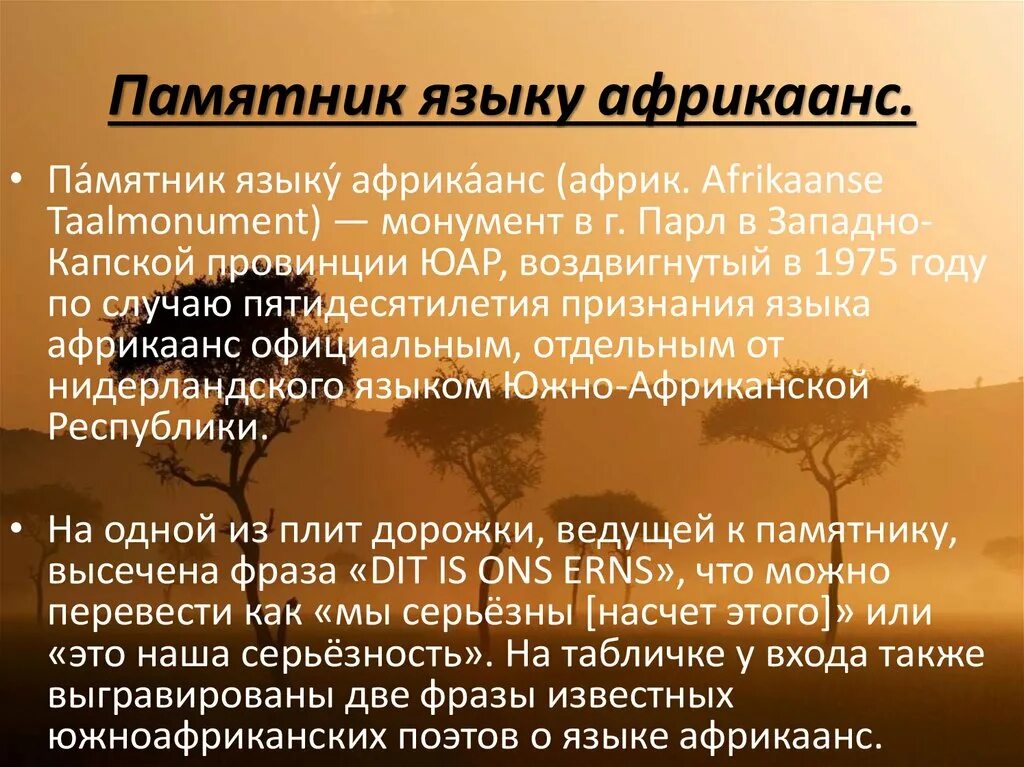 Памятник языку африкаанс.

• Па́мятник языку́ африка́анс (африк. Afrikaanse Taalmonument) — монумент в г. Парл в Западно-Капской провинции ЮАР, воздвигнутый в 1975 году по случаю пятидесятилетия признания языка африкаанс официальным, отдельным от нидерландского языком Южно-Африканской Республики.

• На одной из плит дорожки, ведущей к памятнику, высечена фраза «DIT IS ONS ERNS», что можно перевести как «мы серьёзны [насчет этого]» или «это наша серьёзность». На табличке у входа также выгравированы две фразы известных южноафриканских поэтов о языке африкаанс.